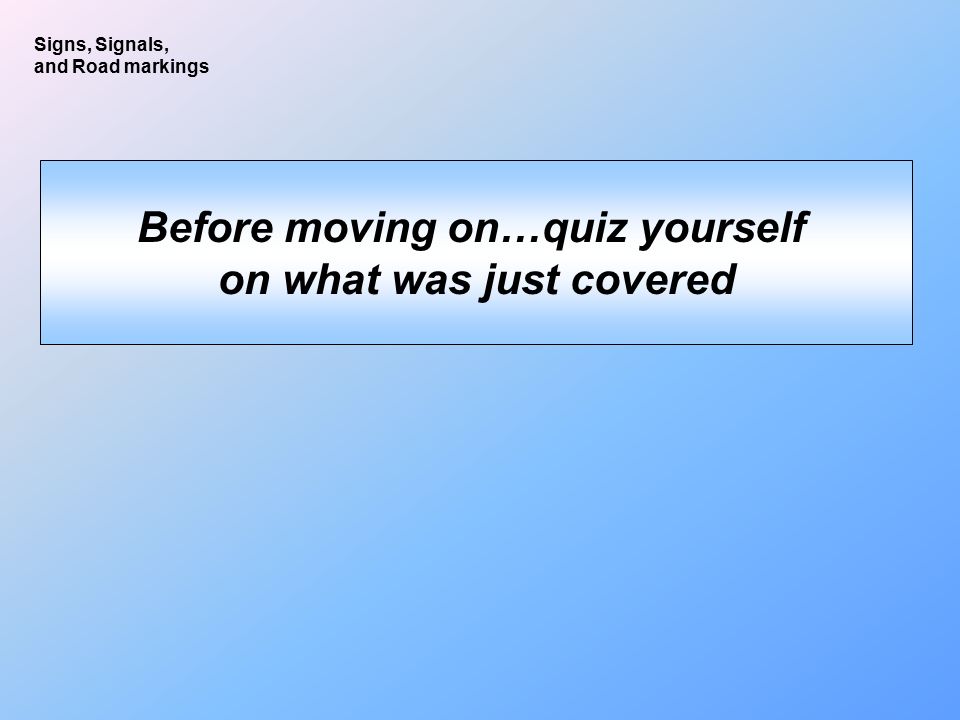 Signs, Signals, and Road markings

Before moving on…quiz yourself on what was just covered